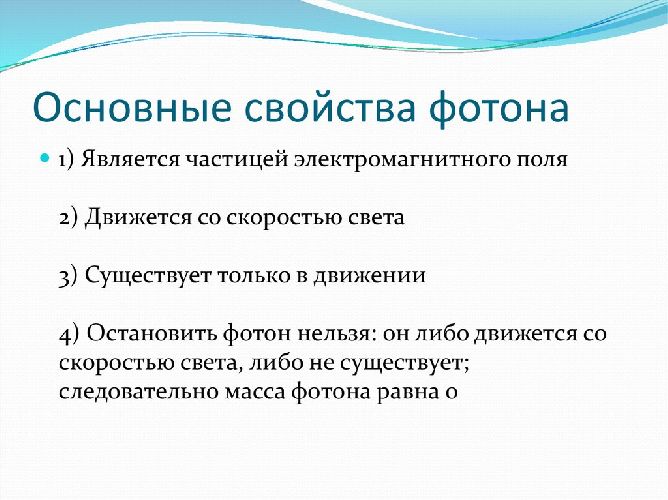 Основные свойства фотона

1) Является частицей электромагнитного поля

2) Движется со скоростью света

3) Существует только в движении

4) Остановить фотон нельзя: он либо движется со скоростью света, либо не существует; следовательно масса фотона равна 0